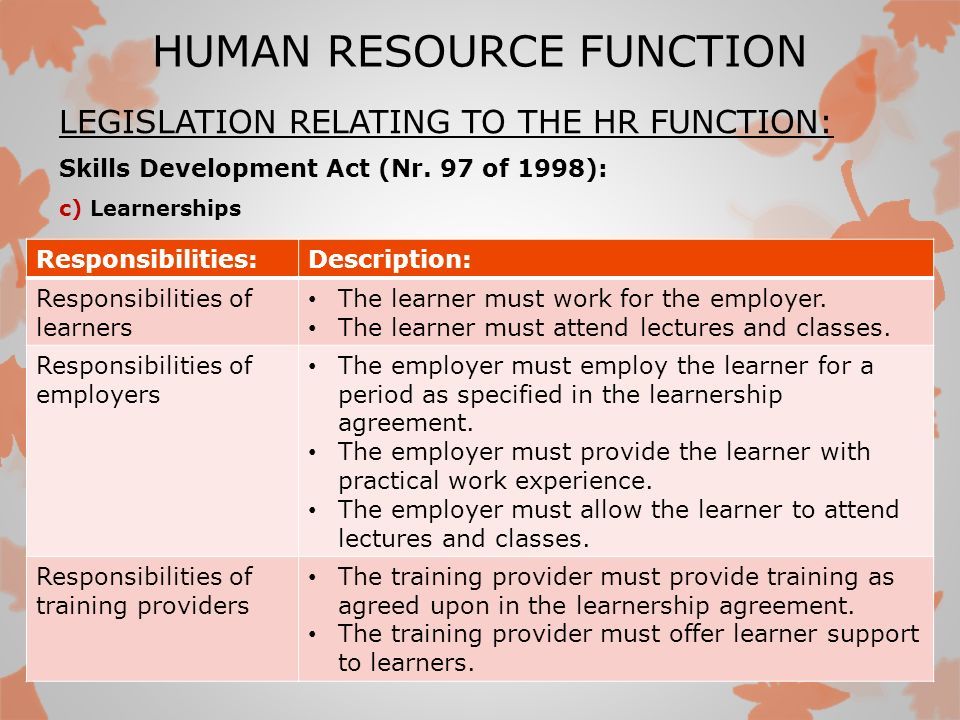 HUMAN RESOURCE FUNCTION

LEGISLATION RELATING TO THE HR FUNCTION:

Skills Development Act (Nr. 97 of 1998):

c) Learnerships

| Responsibilities: | Description: |
|---|---|
| Responsibilities of learners | • The learner must work for the employer. • The learner must attend lectures and classes. |
| Responsibilities of employers | • The employer must employ the learner for a period as specified in the learnership agreement. • The employer must provide the learner with practical work experience. • The employer must allow the learner to attend lectures and classes. |
| Responsibilities of training providers | • The training provider must provide training as agreed upon in the learnership agreement. • The training provider must offer learner support to learners. |